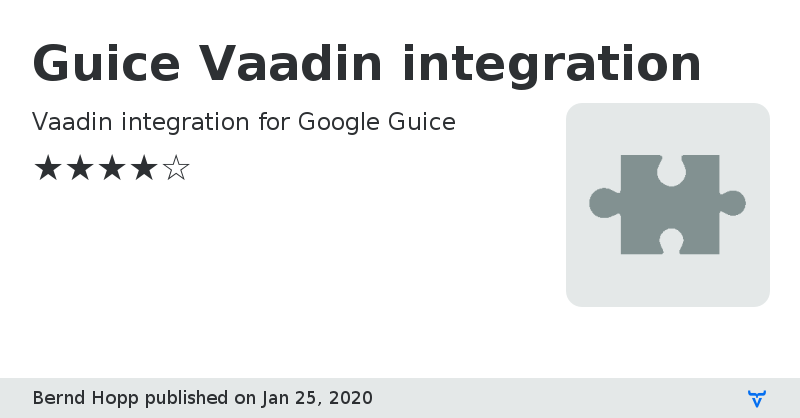 Guice Vaadin integration

Vaadin integration for Google Guice

★★★★☆

Bernd Hopp published on Jan 25, 2020